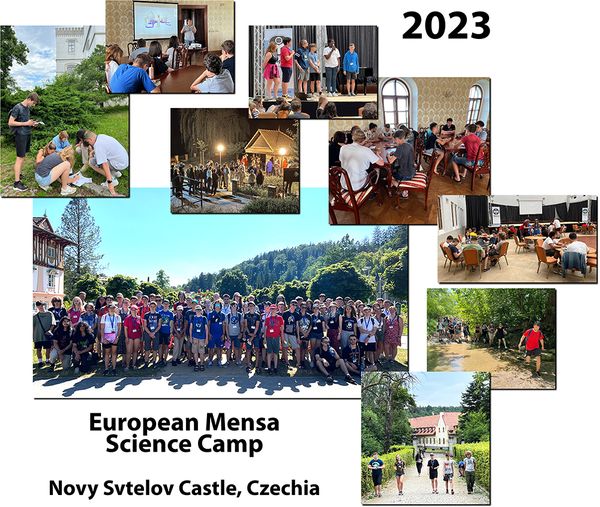 2023

European Mensa Science Camp

Novy Svtelov Castle, Czechia